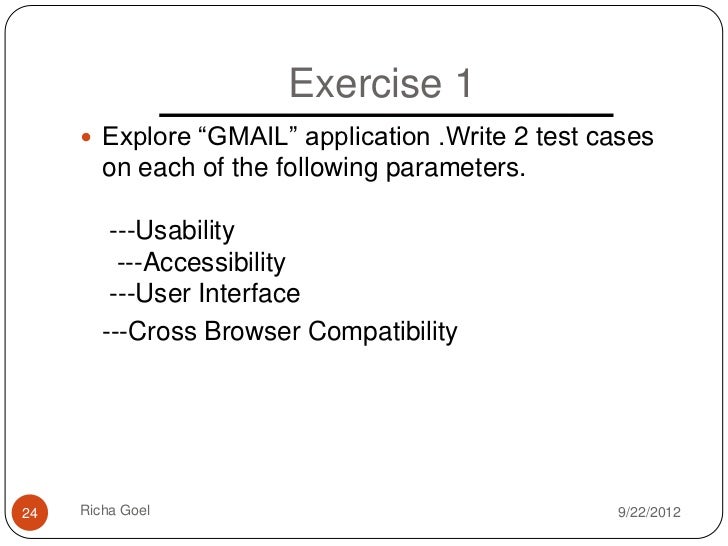 Exercise 1

Explore “GMAIL” application .Write 2 test cases on each of the following parameters.

---Usability
---Accessibility
---User Interface
---Cross Browser Compatibility

24 Richa Goel 9/22/2012